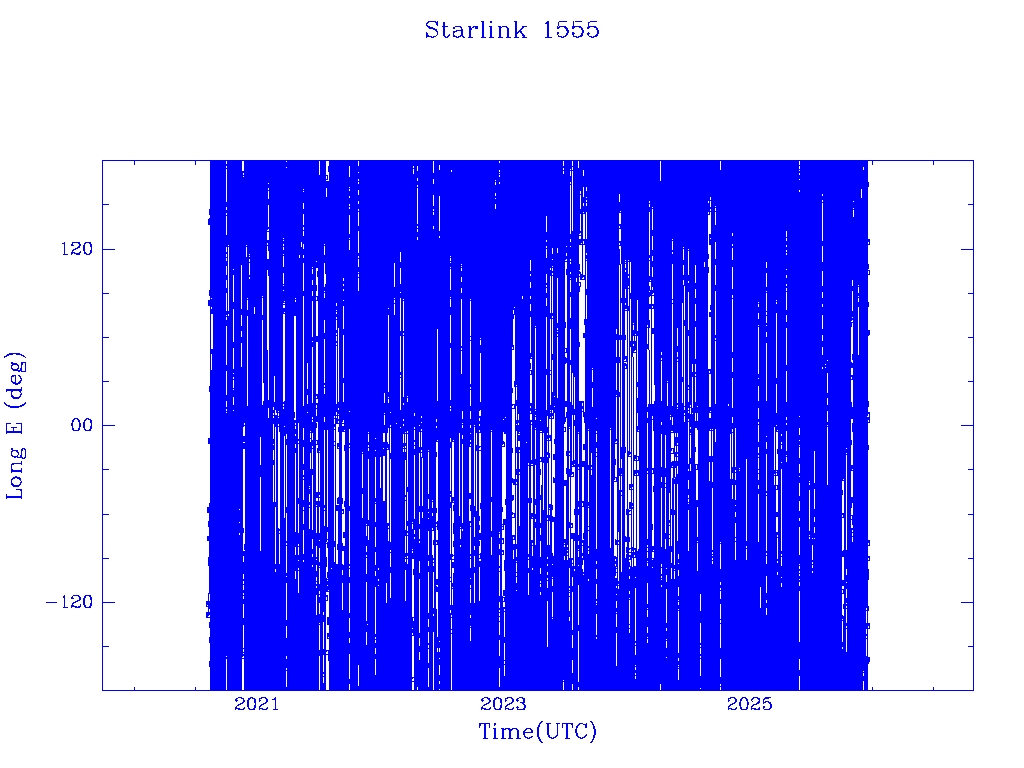 Starlink 1555

Long E (deg)

120

00

−120

2021

2023

2025

Time(UTC)